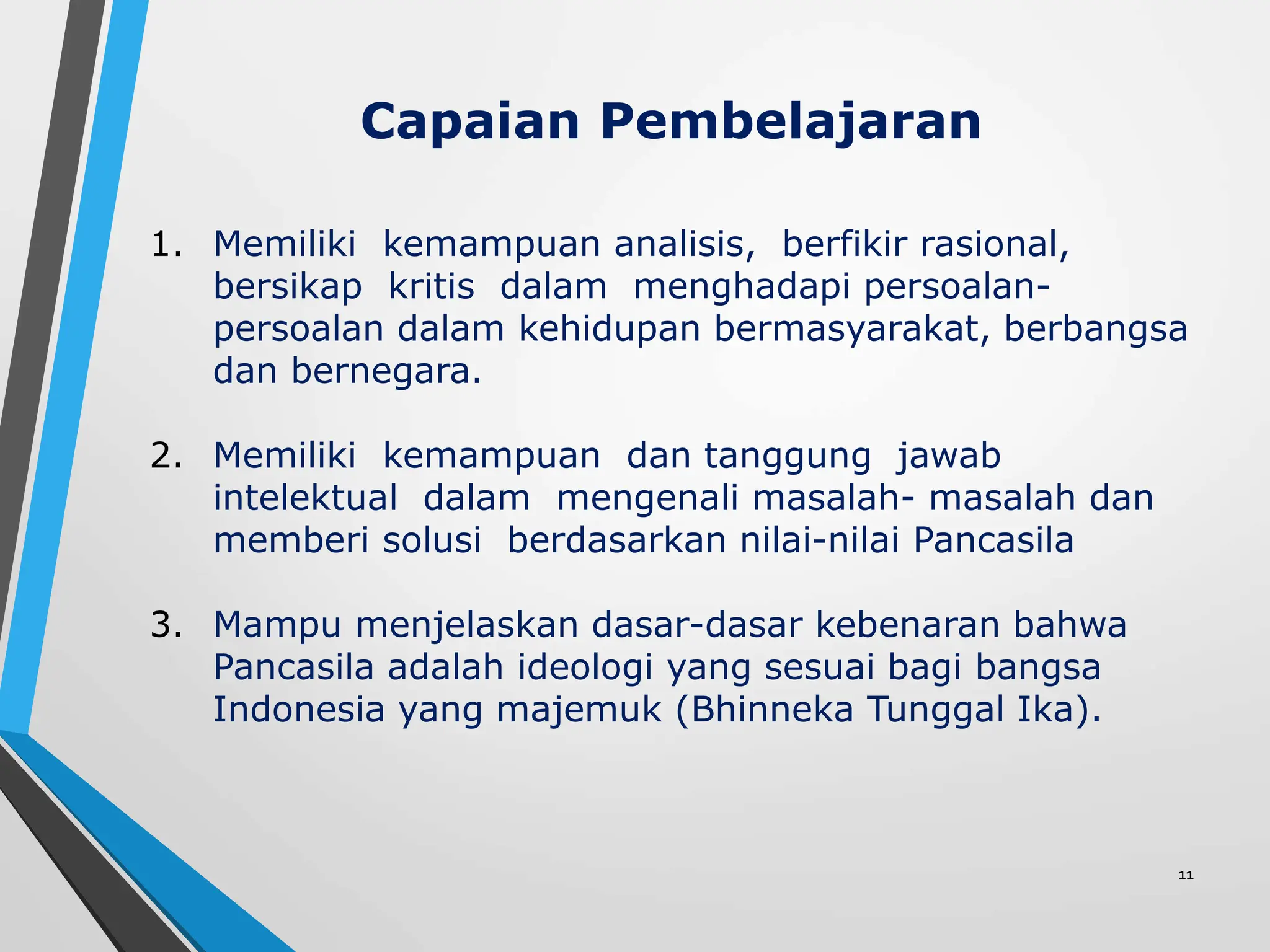 Capaian Pembelajaran

1. Memiliki kemampuan analisis, berfikir rasional, bersikap kritis dalam menghadapi persoalan-persoalan dalam kehidupan bermasyarakat, berbangsa dan bernegara.

2. Memiliki kemampuan dan tanggung jawab intelektual dalam mengenali masalah- masalah dan memberi solusi berdasarkan nilai-nilai Pancasila

3. Mampu menjelaskan dasar-dasar kebenaran bahwa Pancasila adalah ideologi yang sesuai bagi bangsa Indonesia yang majemuk (Bhinneka Tunggal Ika).

11